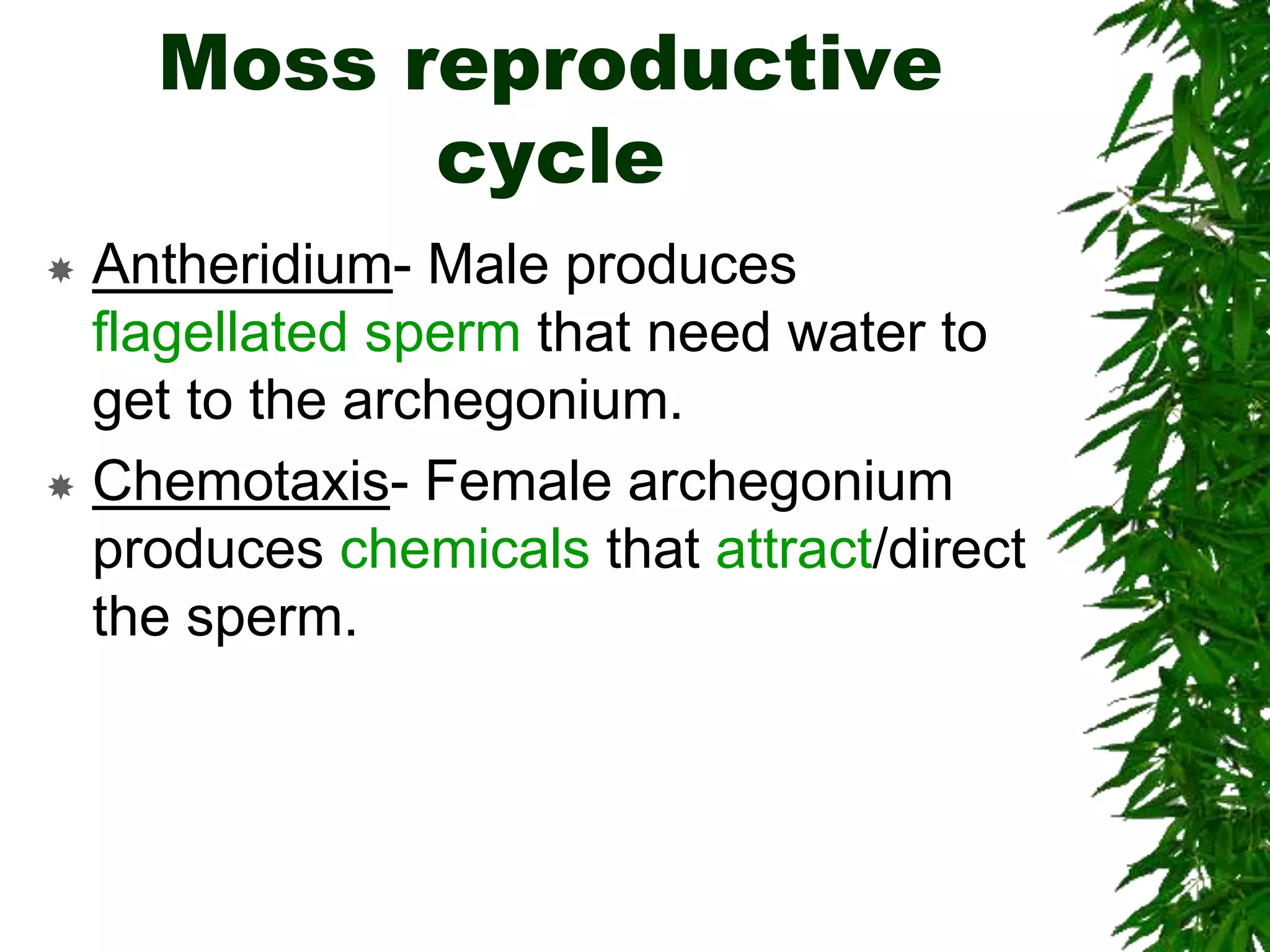 Moss reproductive cycle

Antheridium- Male produces flagellated sperm that need water to get to the archegonium.

Chemotaxis- Female archegonium produces chemicals that attract/direct the sperm.